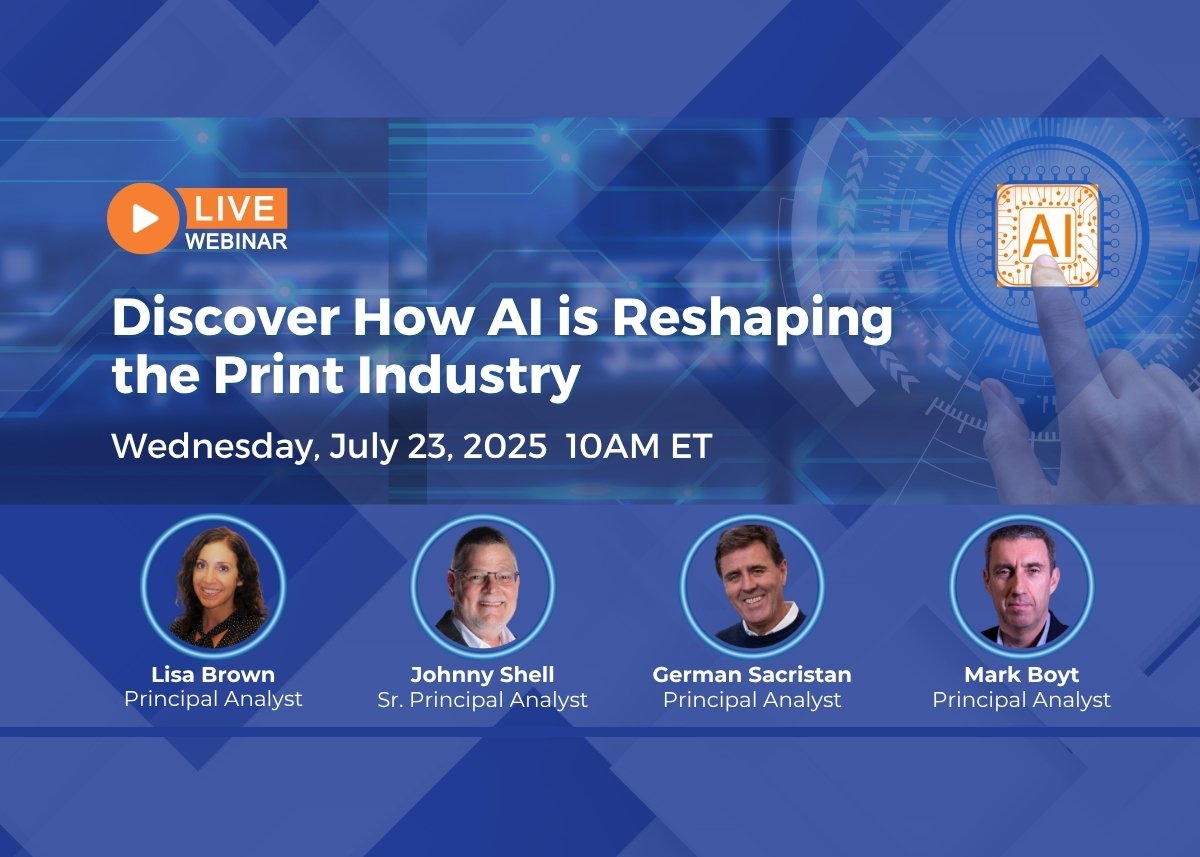 LIVE
WEBINAR

AI

Discover How AI is Reshaping the Print Industry

Wednesday, July 23, 2025 10AM ET

Lisa Brown
Principal Analyst

Johnny Shell
Sr. Principal Analyst

German Sacristan
Principal Analyst

Mark Boyt
Principal Analyst